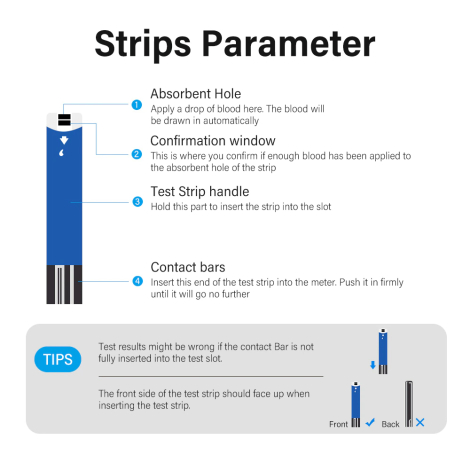 Strips Parameter

1 Absorbent Hole
Apply a drop of blood here. The blood will be drawn in automatically

2 Confirmation window
This is where you confirm if enough blood has been applied to the absorbent hole of the strip

3 Test Strip handle
Hold this part to insert the strip into the slot

4 Contact bars
Insert this end of the test strip into the meter. Push it in firmly until it will go no further

TIPS

Test results might be wrong if the contact Bar is not fully inserted into the test slot.

The front side of the test strip should face up when inserting the test strip.

Front ✓ Back ✕